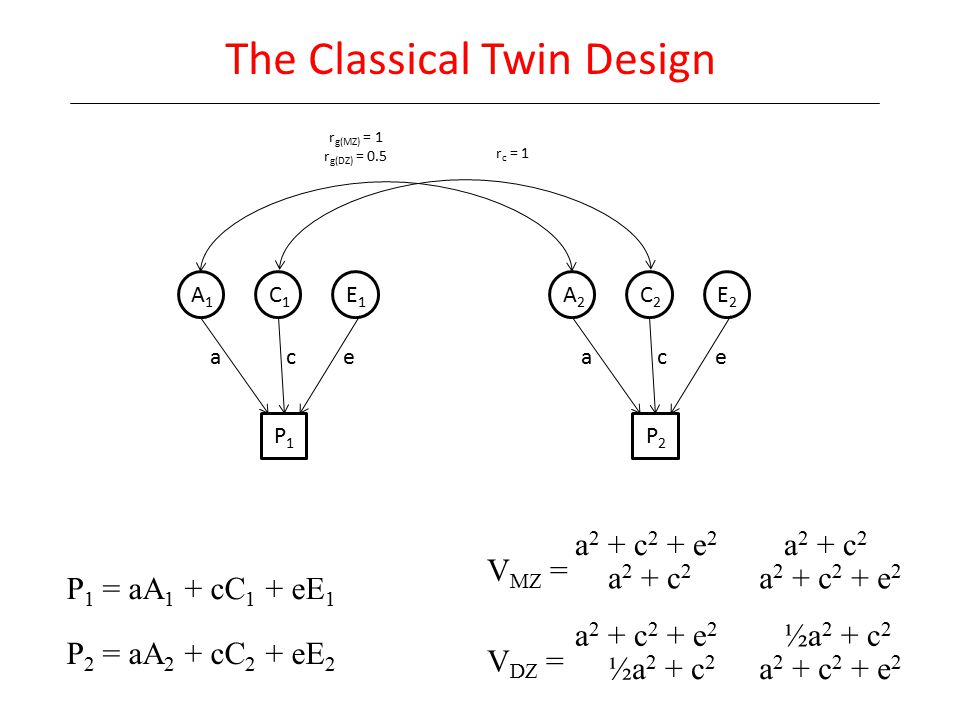 The Classical Twin Design

$r_{g(MZ)} = 1$
$r_{g(DZ)} = 0.5$

$r_c = 1$

$A_1$ $C_1$ $E_1$ $A_2$ $C_2$ $E_2$

a c e a c e

$P_1$ $P_2$

$P_1 = aA_1 + cC_1 + eE_1$

$P_2 = aA_2 + cC_2 + eE_2$

$V_{MZ} = \begin{matrix} a^2 + c^2 + e^2 & a^2 + c^2 \\ a^2 + c^2 & a^2 + c^2 + e^2 \end{matrix}$

$V_{DZ} = \begin{matrix} a^2 + c^2 + e^2 & ½a^2 + c^2 \\ ½a^2 + c^2 & a^2 + c^2 + e^2 \end{matrix}$